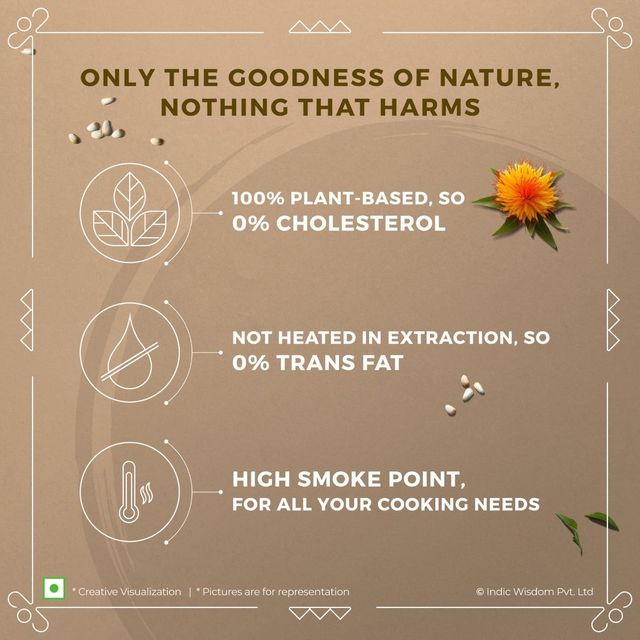 ONLY THE GOODNESS OF NATURE, NOTHING THAT HARMS

100% PLANT-BASED, SO
0% CHOLESTEROL

NOT HEATED IN EXTRACTION, SO
0% TRANS FAT

HIGH SMOKE POINT,
FOR ALL YOUR COOKING NEEDS

* Creative Visualization | * Pictures are for representation

© Indic Wisdom Pvt. Ltd